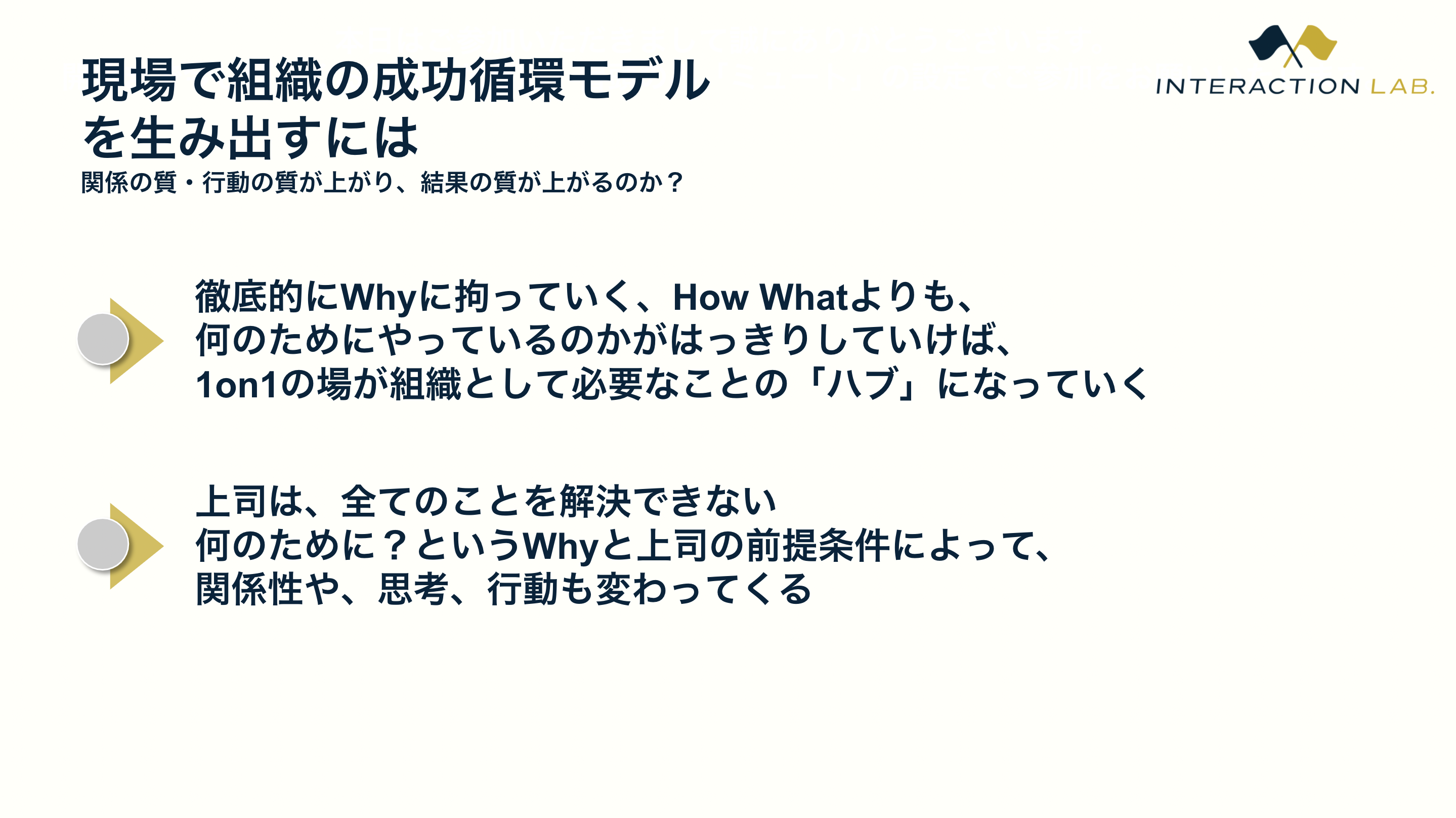 現場で組織の成功循環モデルを生み出すには
関係の質・行動の質が上がり、結果の質が上がるのか？

INTERACTION LAB.

徹底的にWhyに拘っていく、How Whatよりも、
何のためにやっているのかがはっきりしていけば、
1on1の場が組織として必要なことの「ハブ」になっていく

上司は、全てのことを解決できない
何のために？というWhyと上司の前提条件によって、
関係性や、思考、行動も変わってくる